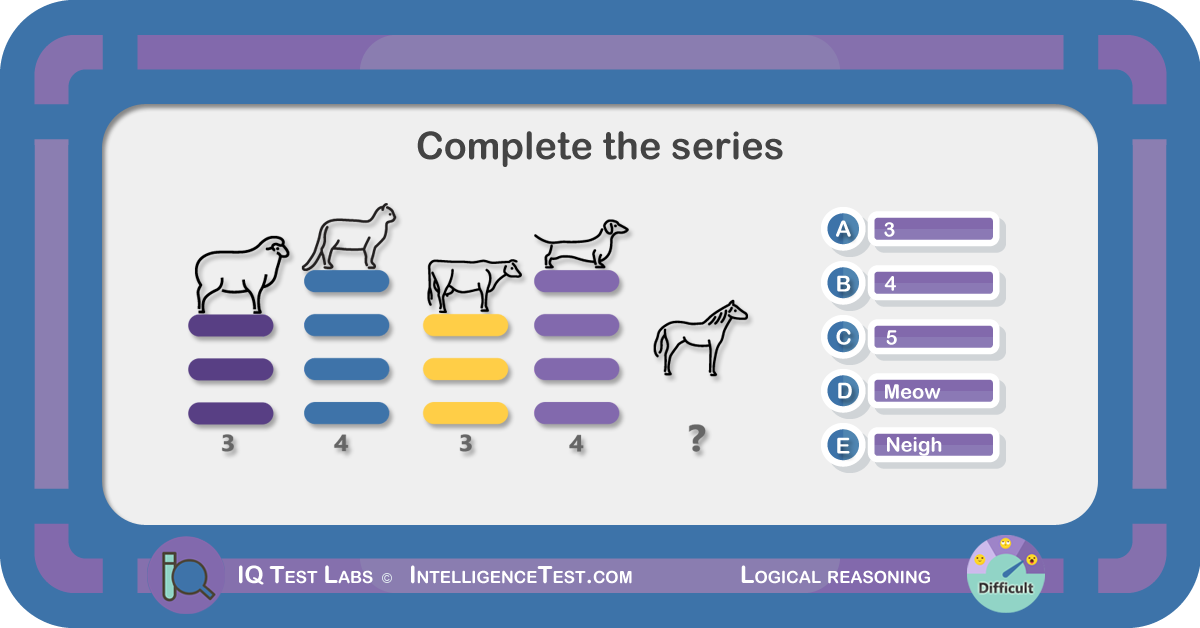 Complete the series

3 4 3 4 ?

A 3
B 4
C 5
D Meow
E Neigh

IQ Test Labs © IntelligenceTest.com Logical reasoning

Difficult